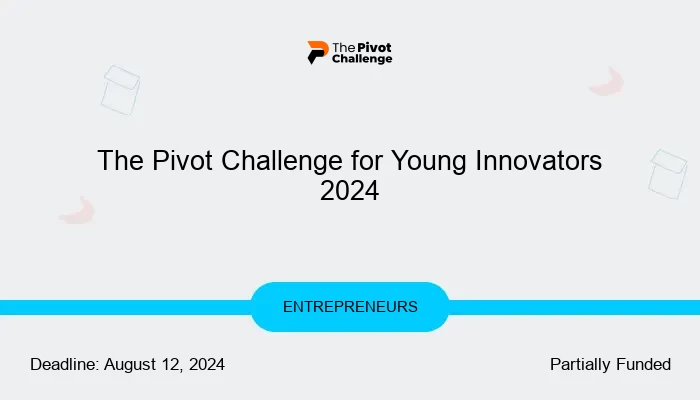 The Pivot Challenge

The Pivot Challenge for Young Innovators 2024

ENTREPRENEURS

Deadline: August 12, 2024

Partially Funded